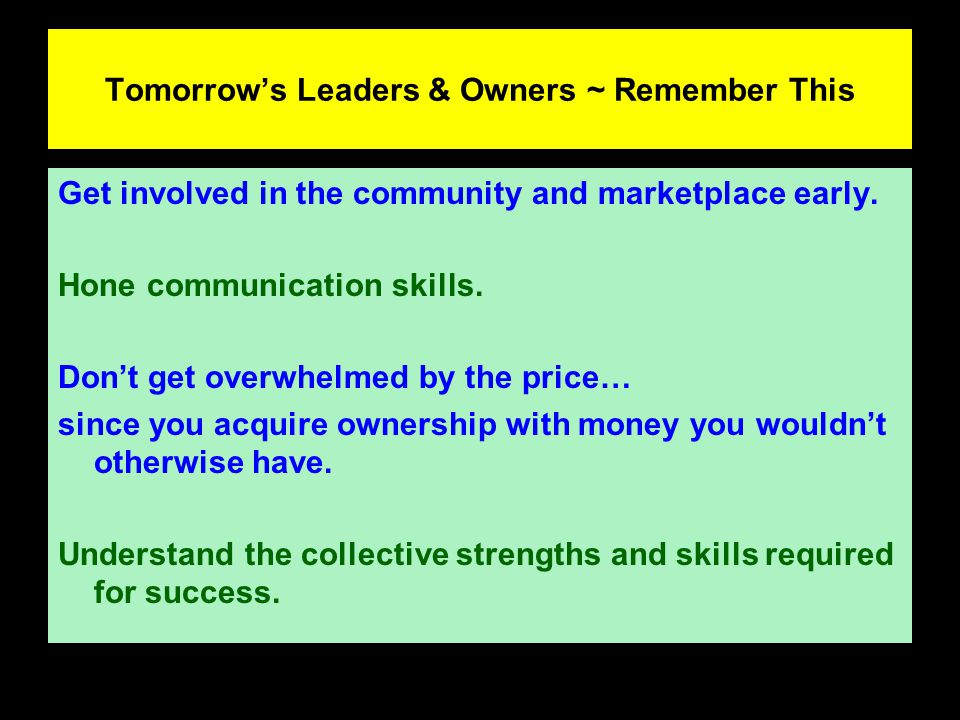 Tomorrow’s Leaders & Owners ~ Remember This

Get involved in the community and marketplace early.

Hone communication skills.

Don’t get overwhelmed by the price…

since you acquire ownership with money you wouldn’t otherwise have.

Understand the collective strengths and skills required for success.